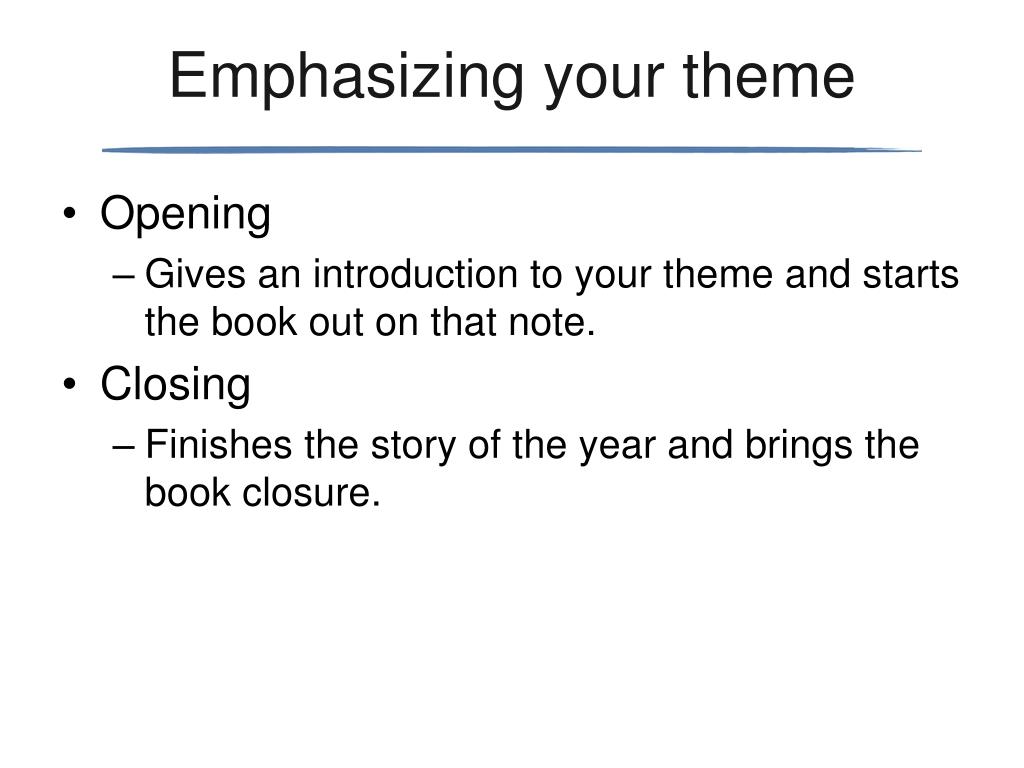 Emphasizing your theme

• Opening
– Gives an introduction to your theme and starts the book out on that note.
• Closing
– Finishes the story of the year and brings the book closure.